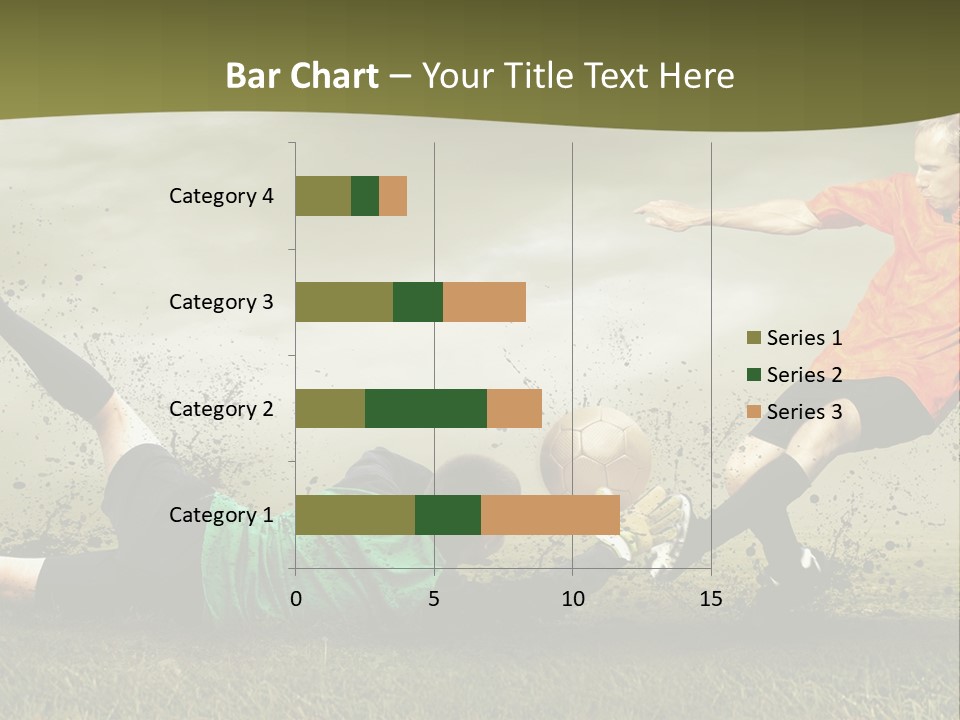 Bar Chart – Your Title Text Here

Category 4
Category 3
Category 2
Category 1

0
5
10
15

Series 1
Series 2
Series 3